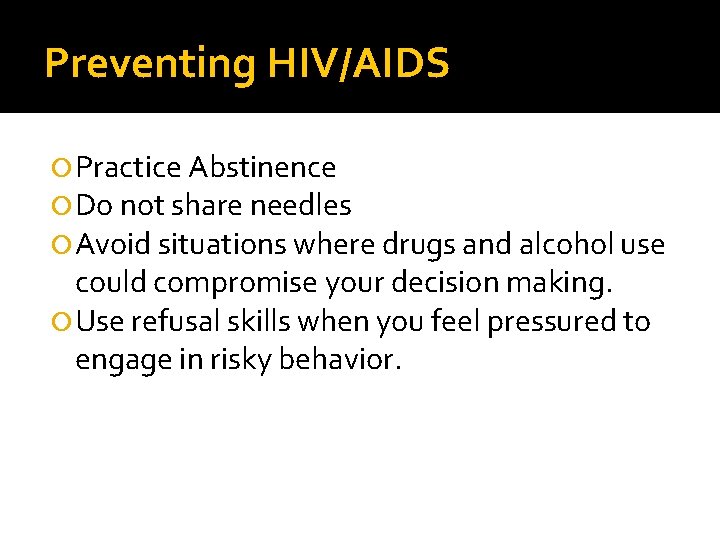 Preventing HIV/AIDS

Practice Abstinence
Do not share needles
Avoid situations where drugs and alcohol use could compromise your decision making.
Use refusal skills when you feel pressured to engage in risky behavior.